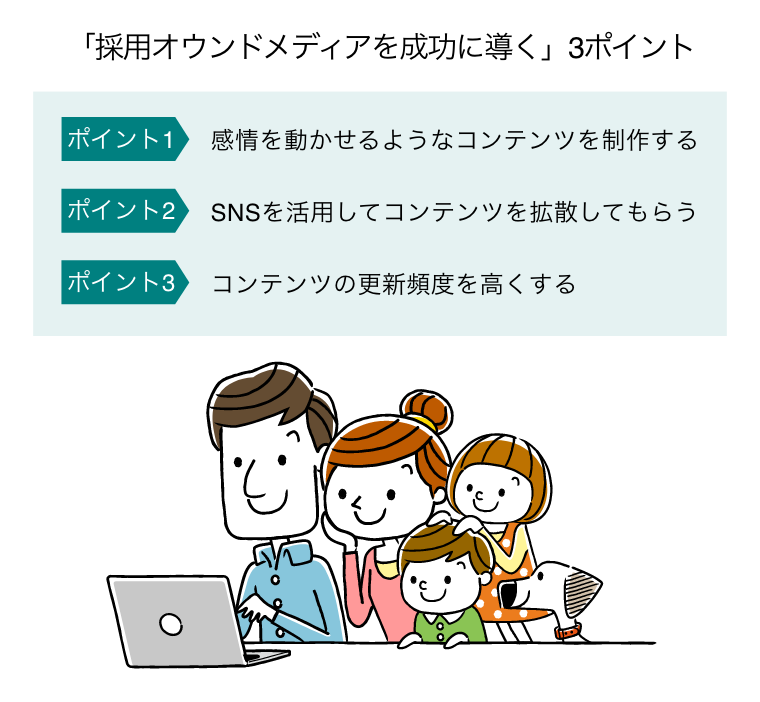 「採用オウンドメディアを成功に導く」3ポイント

ポイント1 感情を動かせるようなコンテンツを制作する

ポイント2 SNSを活用してコンテンツを拡散してもらう

ポイント3 コンテンツの更新頻度を高くする